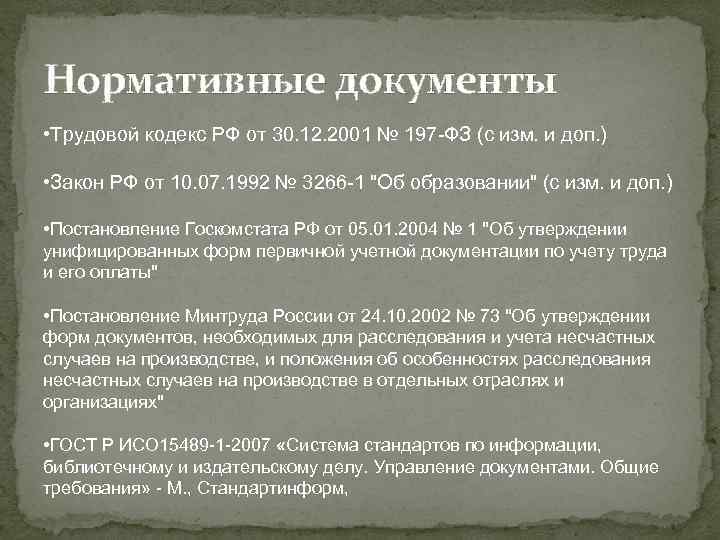 Нормативные документы

•Трудовой кодекс РФ от 30.12.2001 № 197-ФЗ (с изм. и доп.)

•Закон РФ от 10.07.1992 № 3266-1 "Об образовании" (с изм. и доп.)

•Постановление Госкомстата РФ от 05.01.2004 № 1 "Об утверждении унифицированных форм первичной учетной документации по учету труда и его оплаты"

•Постановление Минтруда России от 24.10.2002 № 73 "Об утверждении форм документов, необходимых для расследования и учета несчастных случаев на производстве, и положения об особенностях расследования несчастных случаев на производстве в отдельных отраслях и организациях"

•ГОСТ Р ИСО15489-1-2007 «Система стандартов по информации, библиотечному и издательскому делу. Управление документами. Общие требования» - М., Стандартинформ,